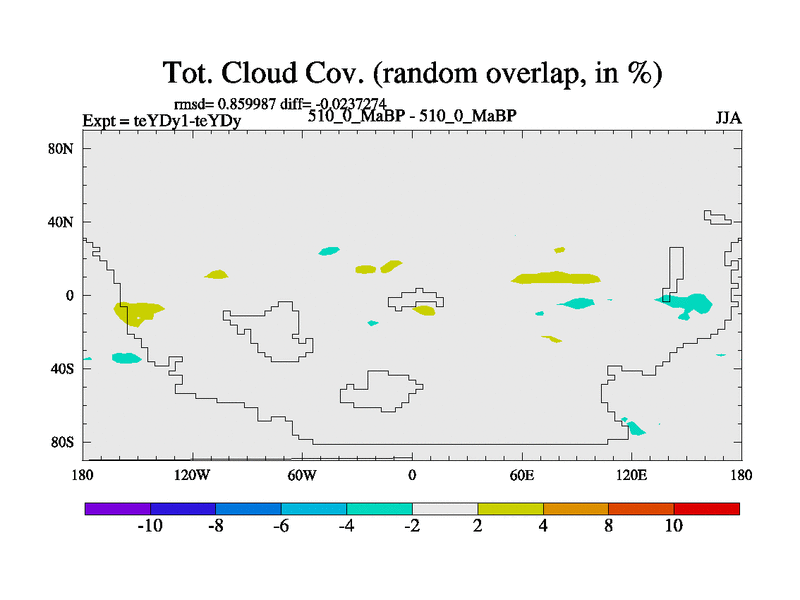 Tot. Cloud Cov. (random overlap, in %)

rmsd= 0.859987 diff= -0.0237274

Expt = teYDy1-teYDy

510_0_MaBP - 510_0_MaBP

JJA

80N
40N
0
40S
80S

180
120W
60W
0
60E
120E
180

-10
-8
-6
-4
-2
2
4
8
10